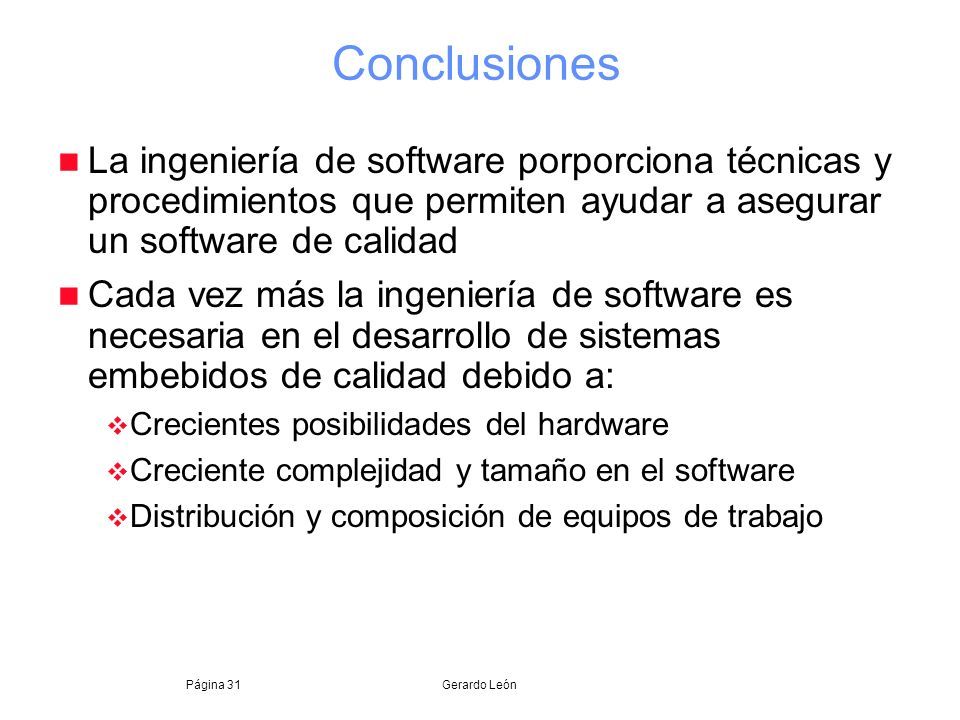 Conclusiones

La ingeniería de software porporciona técnicas y procedimientos que permiten ayudar a asegurar un software de calidad

Cada vez más la ingeniería de software es necesaria en el desarrollo de sistemas embebidos de calidad debido a:

Crecientes posibilidades del hardware

Creciente complejidad y tamaño en el software

Distribución y composición de equipos de trabajo

Página 31

Gerardo León